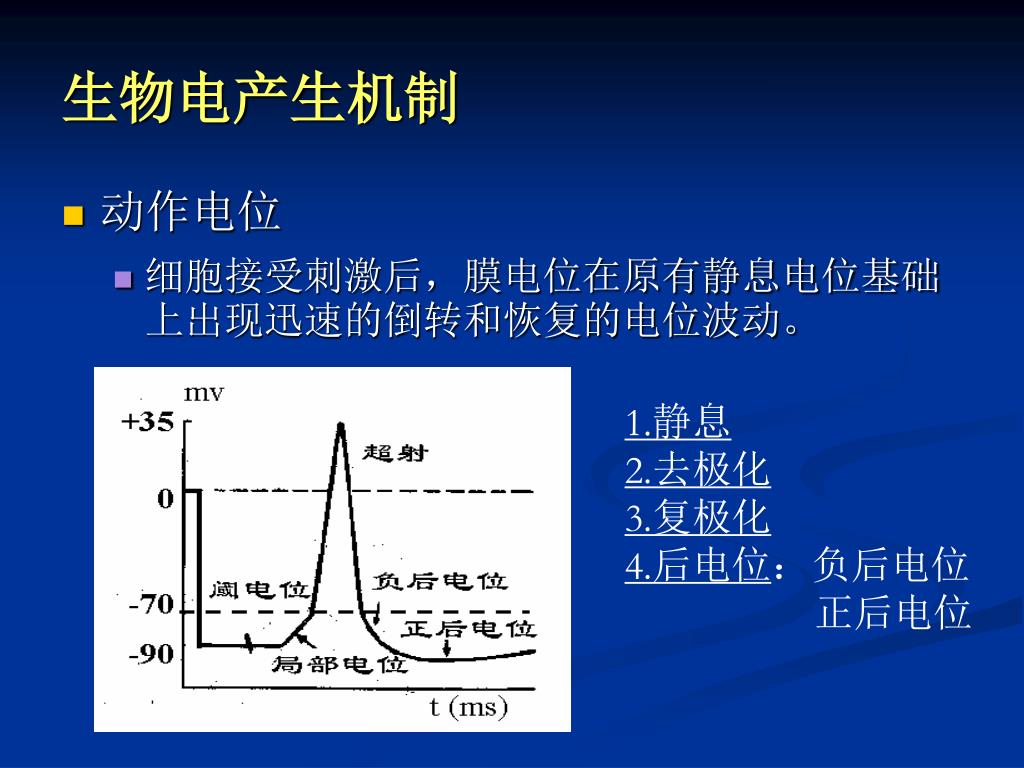 生物电产生机制

动作电位

细胞接受刺激后，膜电位在原有静息电位基础上出现迅速的倒转和恢复的电位波动。

mv
+35
0
-70
-90
超射
阈电位
负后电位
正后电位
局部电位
t (ms)

1.静息
2.去极化
3.复极化
4.后电位：负后电位
正后电位